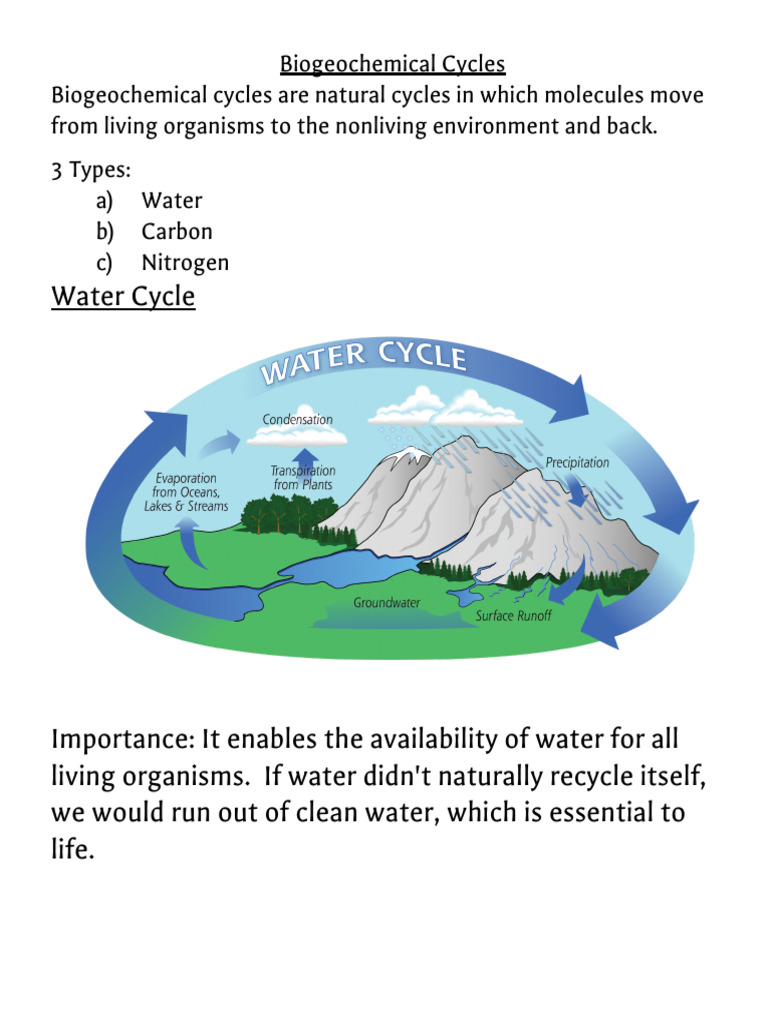 Biogeochemical Cycles
Biogeochemical cycles are natural cycles in which molecules move from living organisms to the nonliving environment and back.

3 Types:
a) Water
b) Carbon
c) Nitrogen

Water Cycle

WATER CYCLE
Condensation
Evaporation from Oceans, Lakes & Streams
Transpiration from Plants
Precipitation
Groundwater
Surface Runoff

Importance: It enables the availability of water for all living organisms. If water didn't naturally recycle itself, we would run out of clean water, which is essential to life.